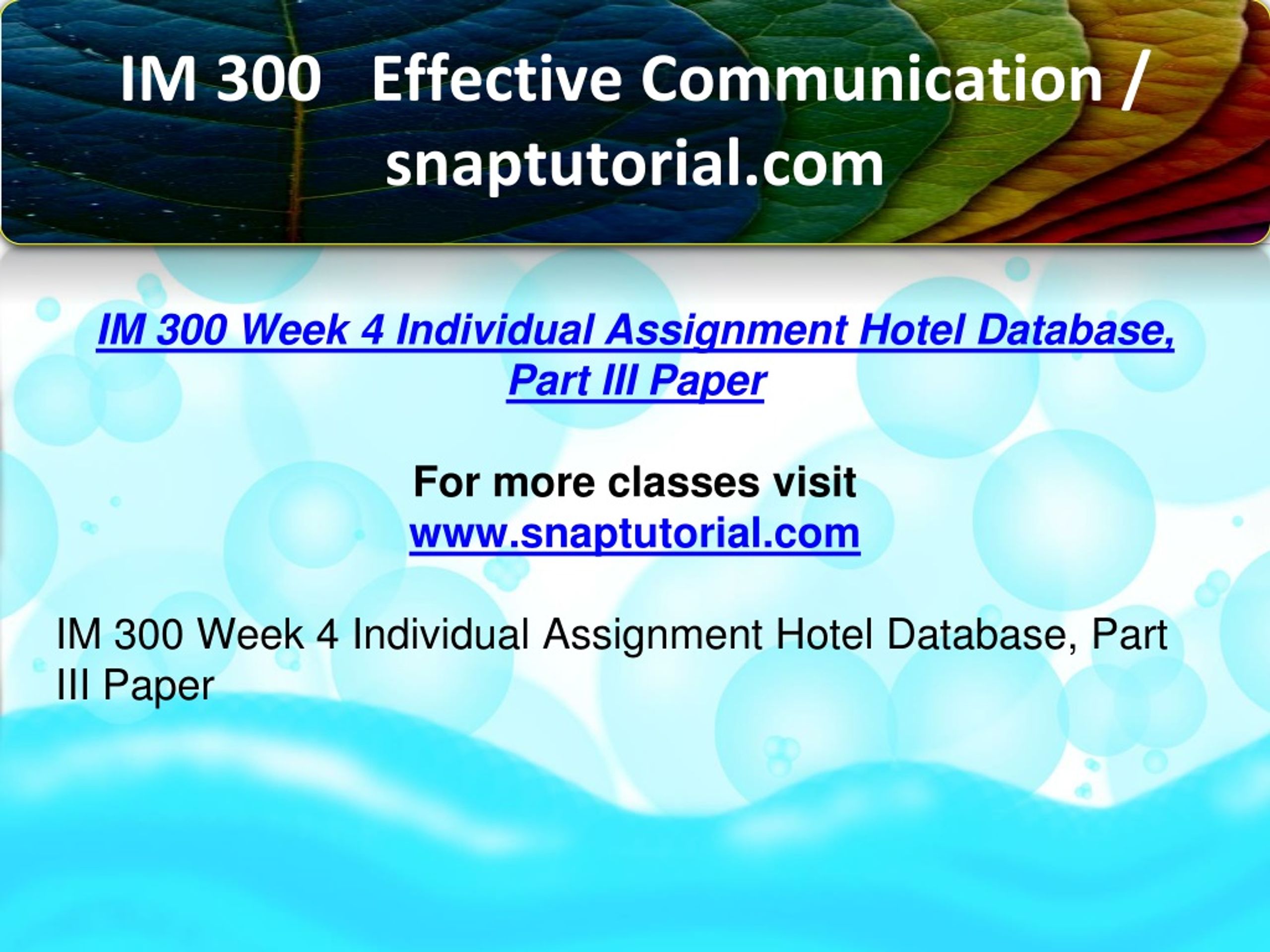 IM 300 Effective Communication / snaptutorial.com

IM 300 Week 4 Individual Assignment Hotel Database, Part III Paper

For more classes visit
www.snaptutorial.com

IM 300 Week 4 Individual Assignment Hotel Database, Part III Paper